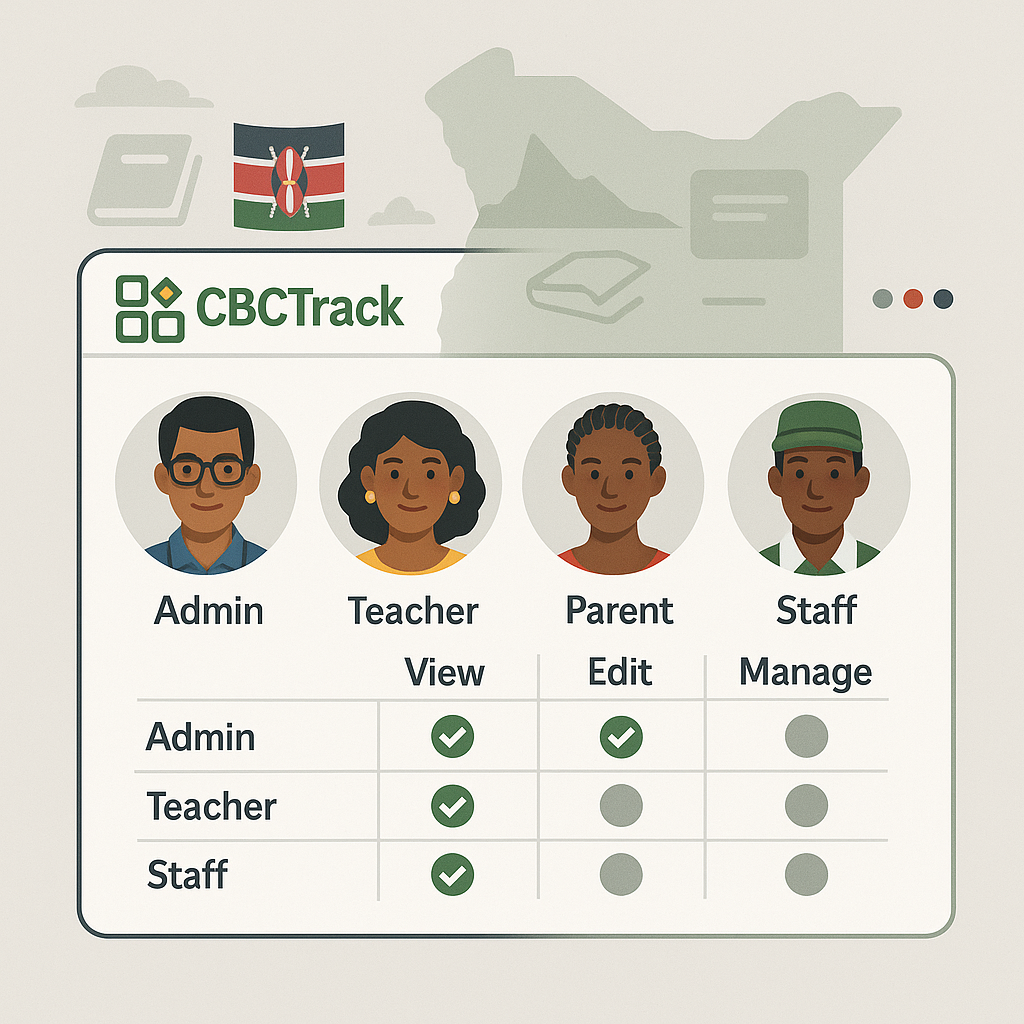 CBCTrack

Admin Teacher Parent Staff

| | View | Edit | Manage |
|---|---|---|---|
| Admin | ✓ | ✓ | |
| Teacher | ✓ | | |
| Staff | ✓ | | |